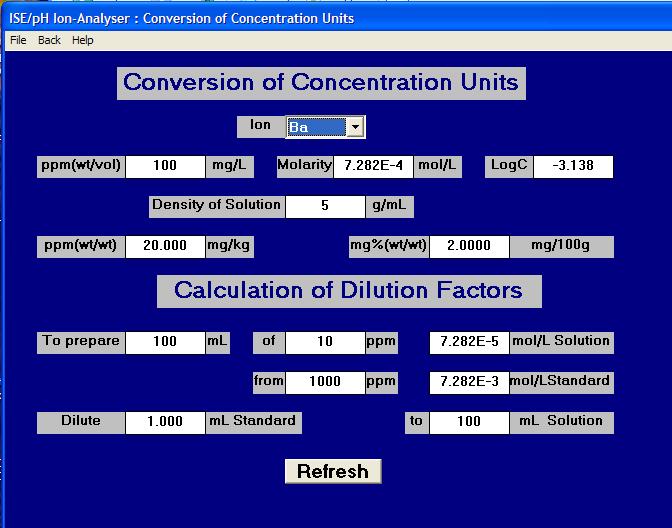 ISE/pH Ion-Analyser : Conversion of Concentration Units

File Back Help

Conversion of Concentration Units

Ion Ba

ppm(wt/vol) 100 mg/L Molarity 7.282E-4 mol/L LogC -3.138

Density of Solution 5 g/mL

ppm(wt/wt) 20.000 mg/kg mg%(wt/wt) 2.0000 mg/100g

Calculation of Dilution Factors

To prepare 100 mL of 10 ppm 7.282E-5 mol/L Solution

from 1000 ppm 7.282E-3 mol/LStandard

Dilute 1.000 mL Standard to 100 mL Solution

Refresh